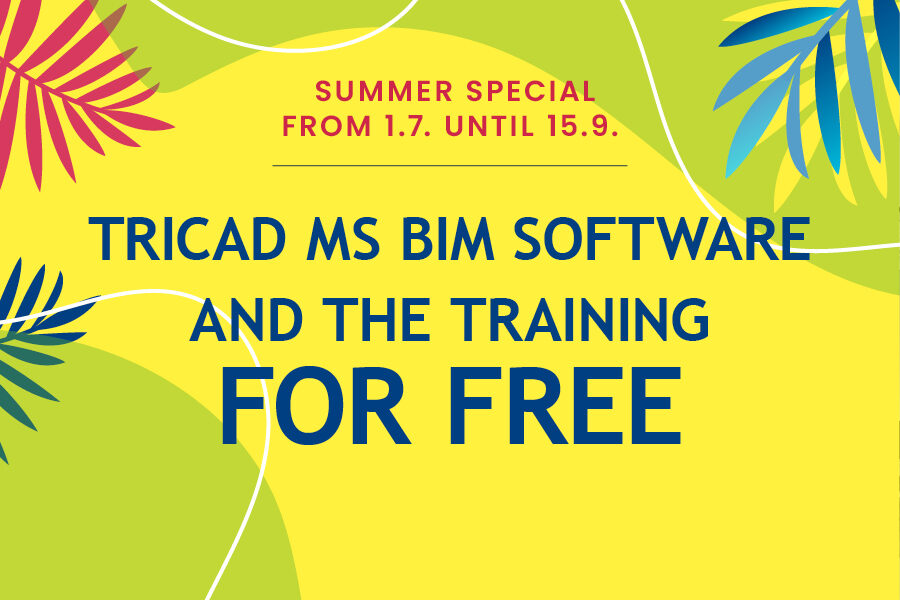 SUMMER SPECIAL
FROM 1.7. UNTIL 15.9.

TRICAD MS BIM SOFTWARE
AND THE TRAINING
FOR FREE